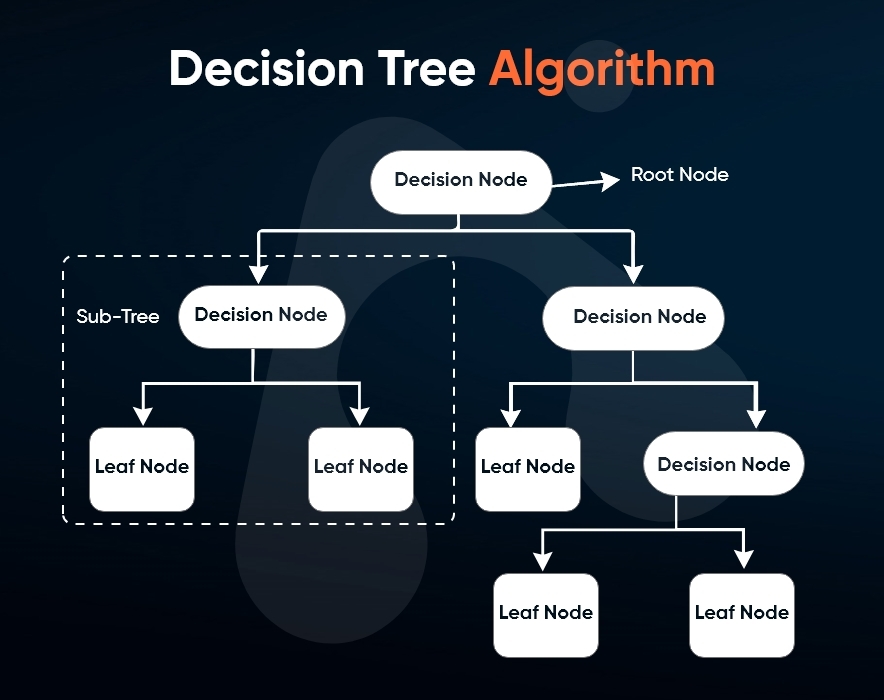 Decision Tree Algorithm

Decision Node
Root Node

Sub-Tree
Decision Node
Decision Node

Leaf Node
Leaf Node
Leaf Node
Decision Node

Leaf Node
Leaf Node